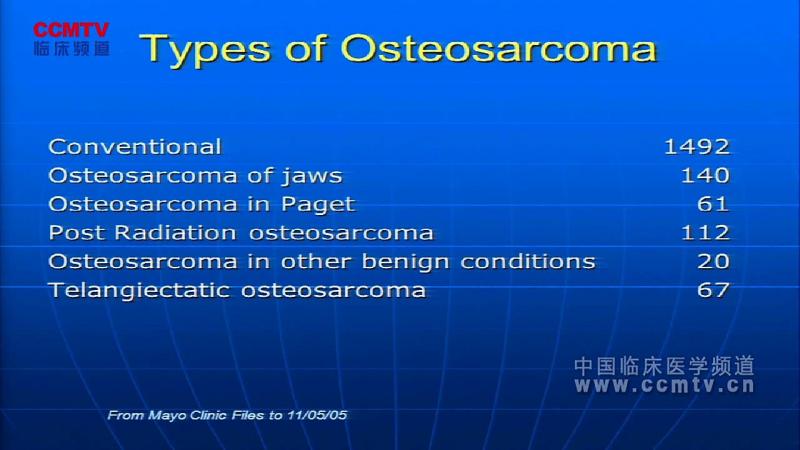 CCMTV
临床频道

Types of Osteosarcoma

| | |
|---|---|
| Conventional | 1492 |
| Osteosarcoma of jaws | 140 |
| Osteosarcoma in Paget | 61 |
| Post Radiation osteosarcoma | 112 |
| Osteosarcoma in other benign conditions | 20 |
| Telangiectatic osteosarcoma | 67 |

中国临床医学频道
www.ccmtv.cn

From Mayo Clinic Files to 11/05/05